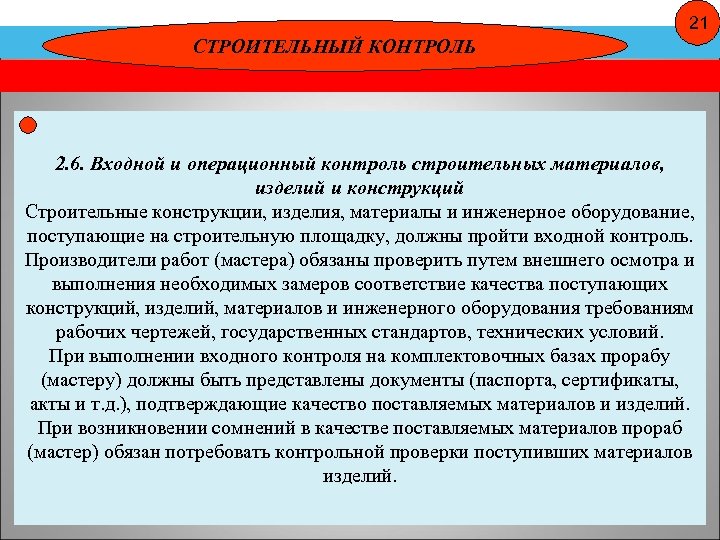 21

СТРОИТЕЛЬНЫЙ КОНТРОЛЬ

2.6. Входной и операционный контроль строительных материалов, изделий и конструкций

Строительные конструкции, изделия, материалы и инженерное оборудование, поступающие на строительную площадку, должны пройти входной контроль. Производители работ (мастера) обязаны проверить путем внешнего осмотра и выполнения необходимых замеров соответствие качества поступающих конструкций, изделий, материалов и инженерного оборудования требованиям рабочих чертежей, государственных стандартов, технических условий.

При выполнении входного контроля на комплектовочных базах прорабу (мастеру) должны быть представлены документы (паспорта, сертификаты, акты и т.д.), подтверждающие качество поставляемых материалов и изделий.

При возникновении сомнений в качестве поставляемых материалов прораб (мастер) обязан потребовать контрольной проверки поступивших материалов изделий.